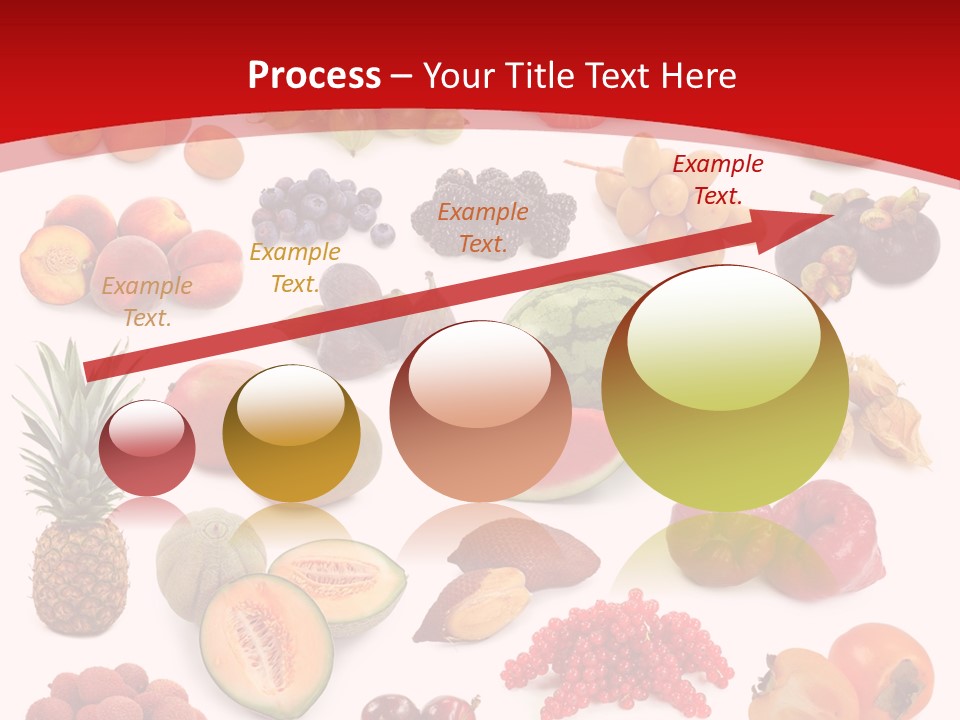 Process – Your Title Text Here

Example Text.

Example Text.

Example Text.

Example Text.